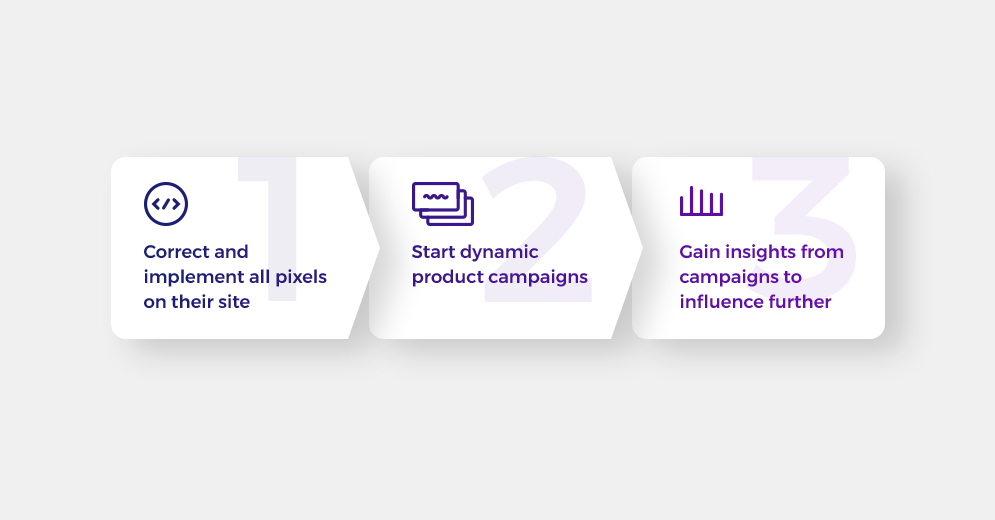 1
Correct and implement all pixels on their site

2
Start dynamic product campaigns

3
Gain insights from campaigns to influence further